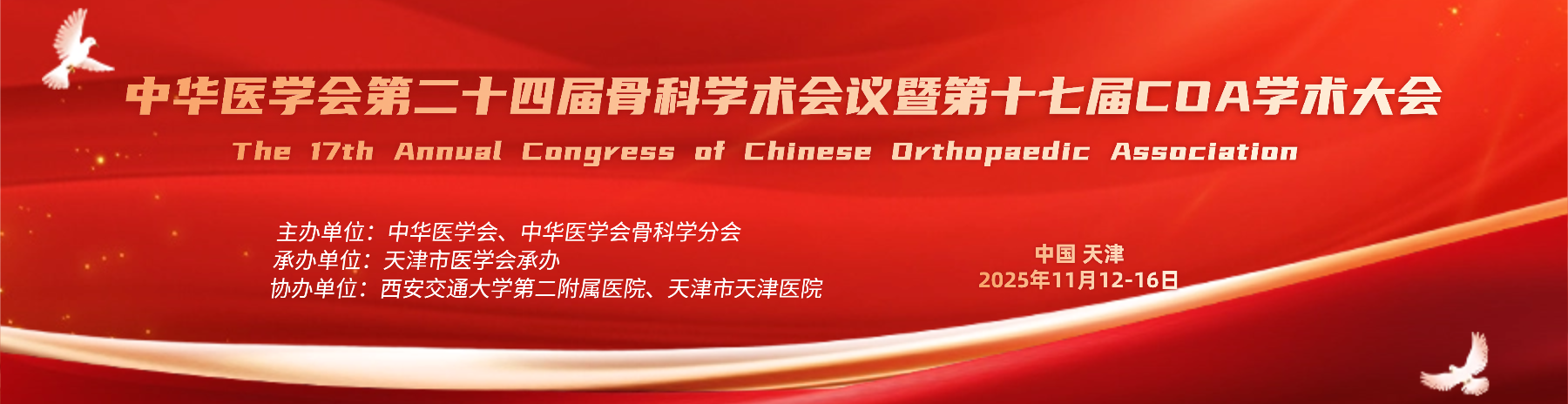 中华医学会第二十四届骨科学术会议暨第十七届COA学术大会

The 17th Annual Congress of Chinese Orthopaedic Association

主办单位：中华医学会、中华医学会骨科学分会
承办单位：天津市医学会承办
协办单位：西安交通大学第二附属医院、天津市天津医院

中国 天津
2025年11月12-16日